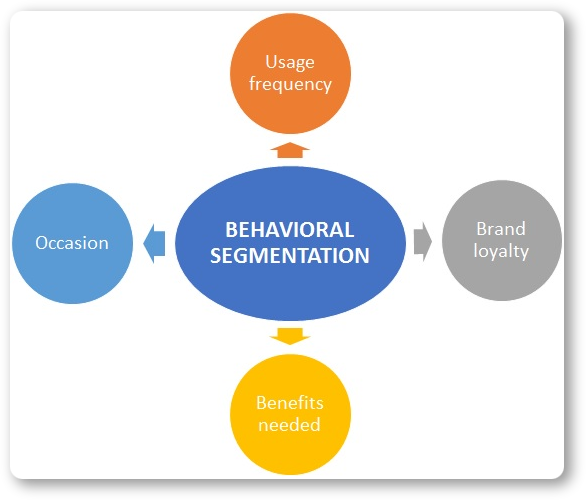 Usage frequency

Occasion

BEHAVIORAL SEGMENTATION

Brand loyalty

Benefits needed